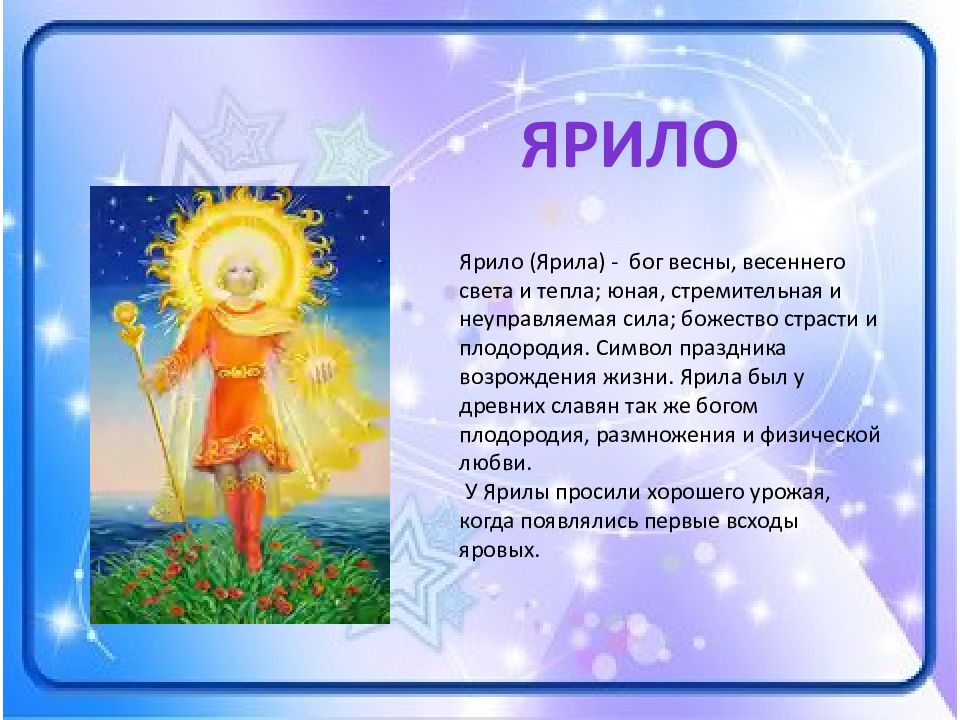 ЯРИЛО

Ярило (Ярила) - бог весны, весеннего света и тепла; юная, стремительная и неуправляемая сила; божество страсти и плодородия. Символ праздника возрождения жизни. Ярила был у древних славян так же богом плодородия, размножения и физической любви.

У Ярилы просили хорошего урожая, когда появлялись первые всходы яровых.